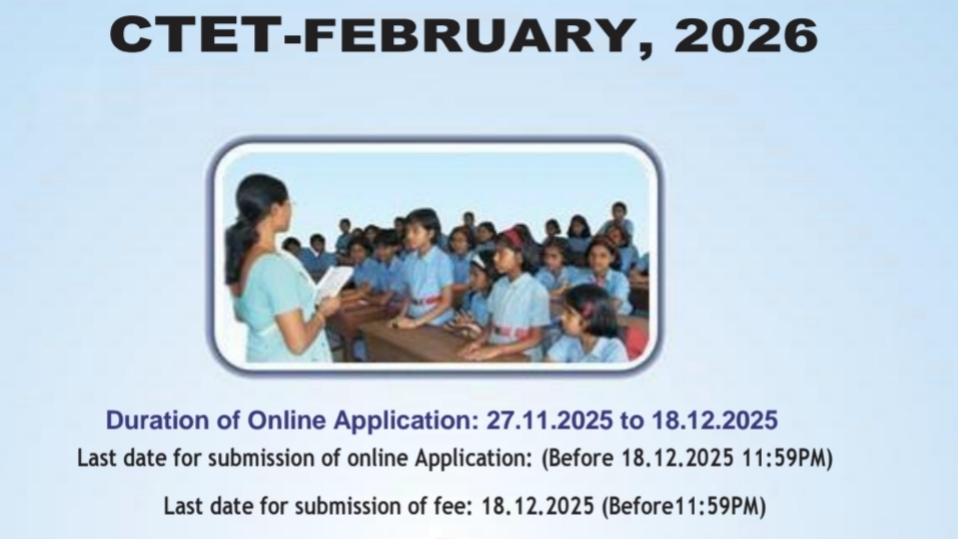 CTET-FEBRUARY, 2026

Duration of Online Application: 27.11.2025 to 18.12.2025

Last date for submission of online Application: (Before 18.12.2025 11:59PM)

Last date for submission of fee: 18.12.2025 (Before11:59PM)